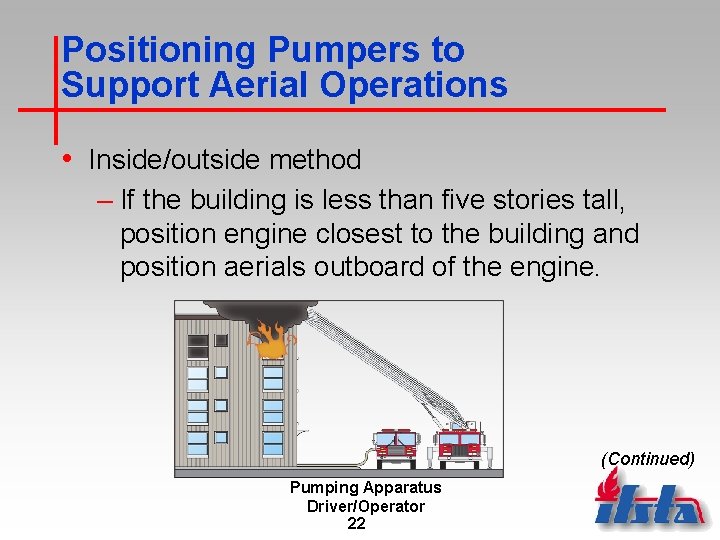 Positioning Pumpers to Support Aerial Operations

• Inside/outside method

– If the building is less than five stories tall, position engine closest to the building and position aerials outboard of the engine.

(Continued)

Pumping Apparatus Driver/Operator
22

ifsta